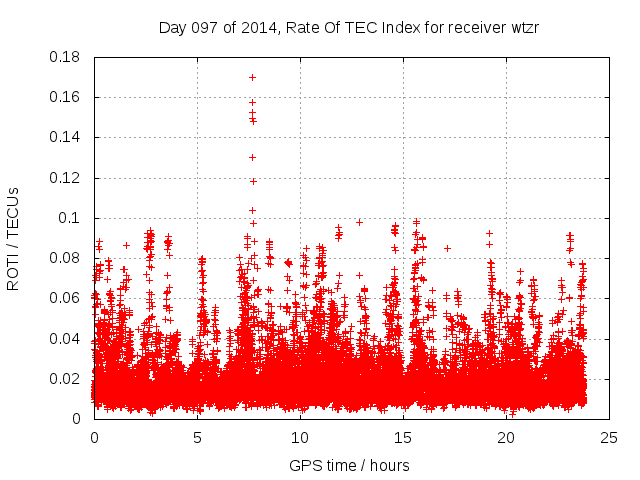 Day 097 of 2014, Rate Of TEC Index for receiver wtzr

ROTI / TECUs

0.18
0.16
0.14
0.12
0.1
0.08
0.06
0.04
0.02
0

0
5
10
15
20
25

GPS time / hours